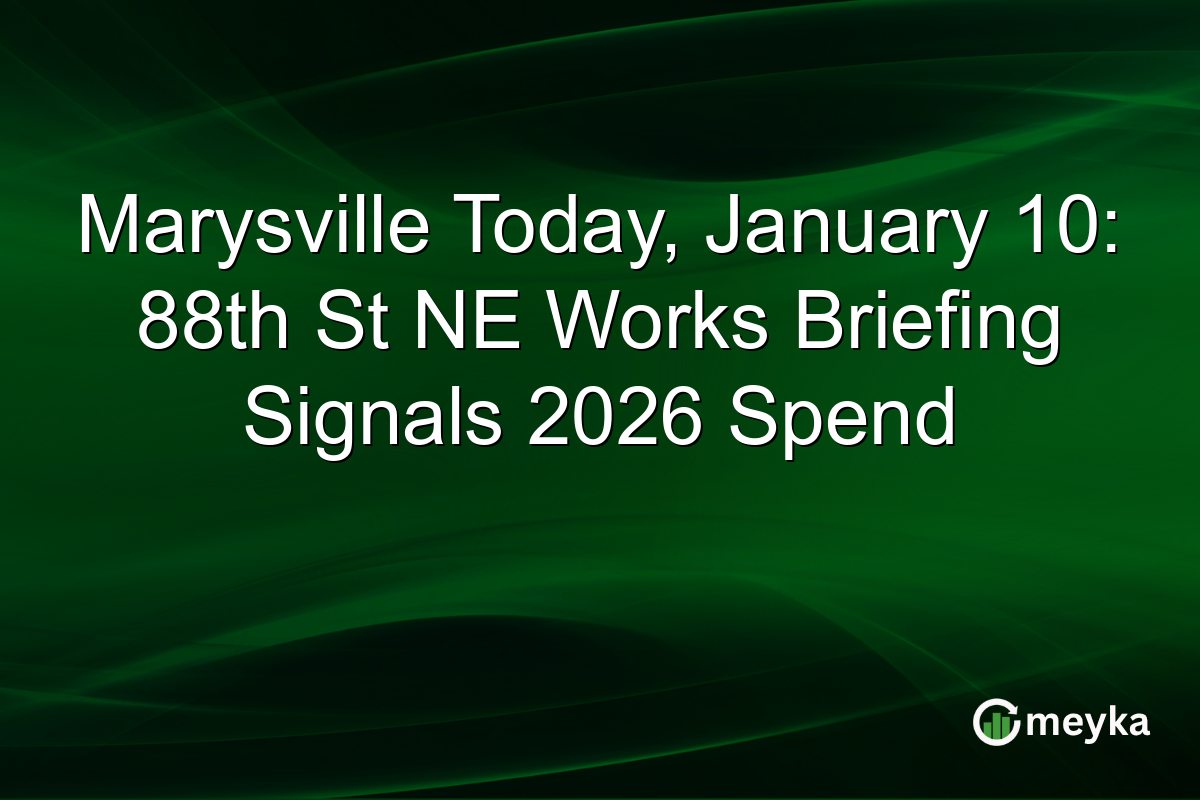 Marysville Today, January 10: 88th St NE Works Briefing Signals 2026 Spend

meyka